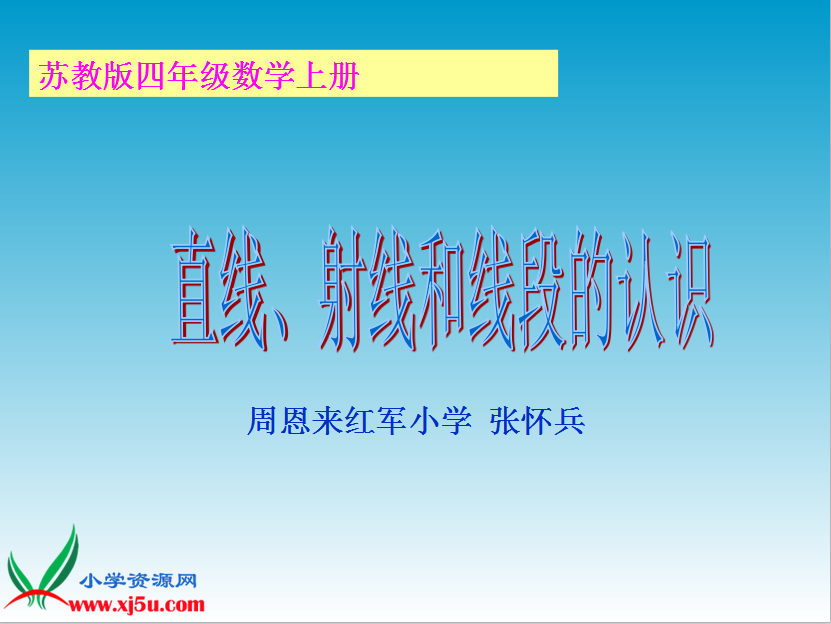 苏教版四年级数学上册

直线、射线和线段的认识

周恩来红军小学 张怀兵

小学资源网
www.xj5u.com